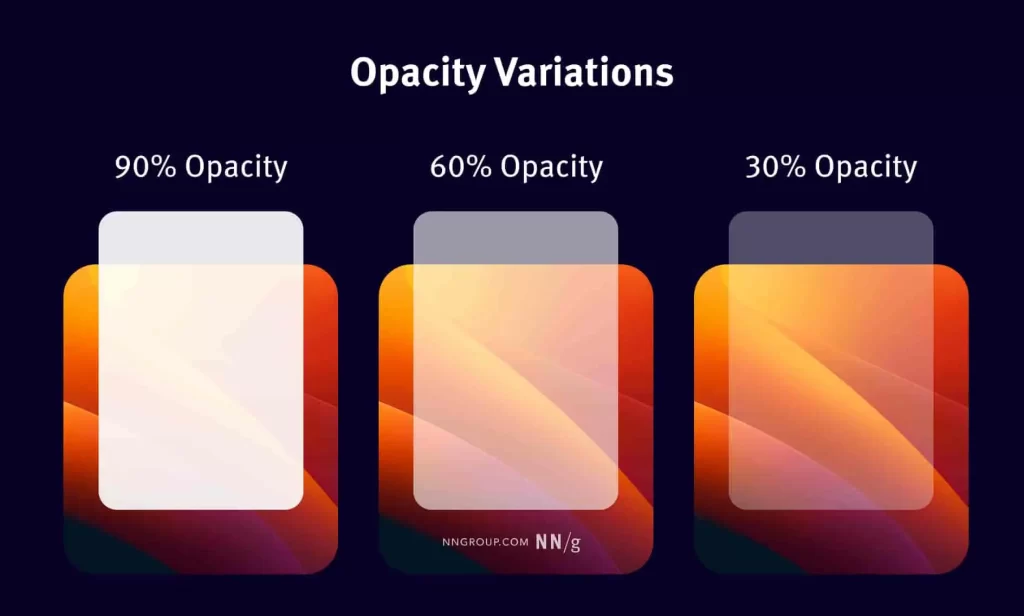 Opacity Variations

90% Opacity

60% Opacity

30% Opacity

NNGROUP.COM NN/g